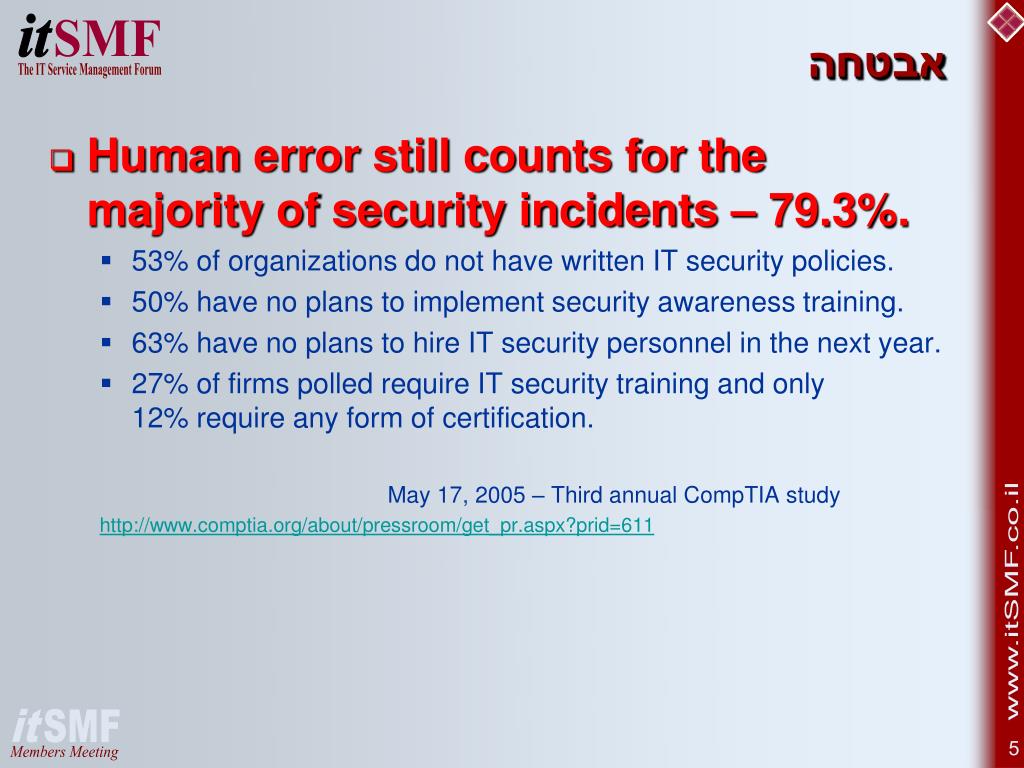 itSMF
The IT Service Management Forum

אבטחה

Human error still counts for the majority of security incidents – 79.3%.

53% of organizations do not have written IT security policies.

50% have no plans to implement security awareness training.

63% have no plans to hire IT security personnel in the next year.

27% of firms polled require IT security training and only 12% require any form of certification.

May 17, 2005 – Third annual CompTIA study

http://www.comptia.org/about/pressroom/get_pr.aspx?prid=611

www.itSMF.co.il

itSMF
Members Meeting

5